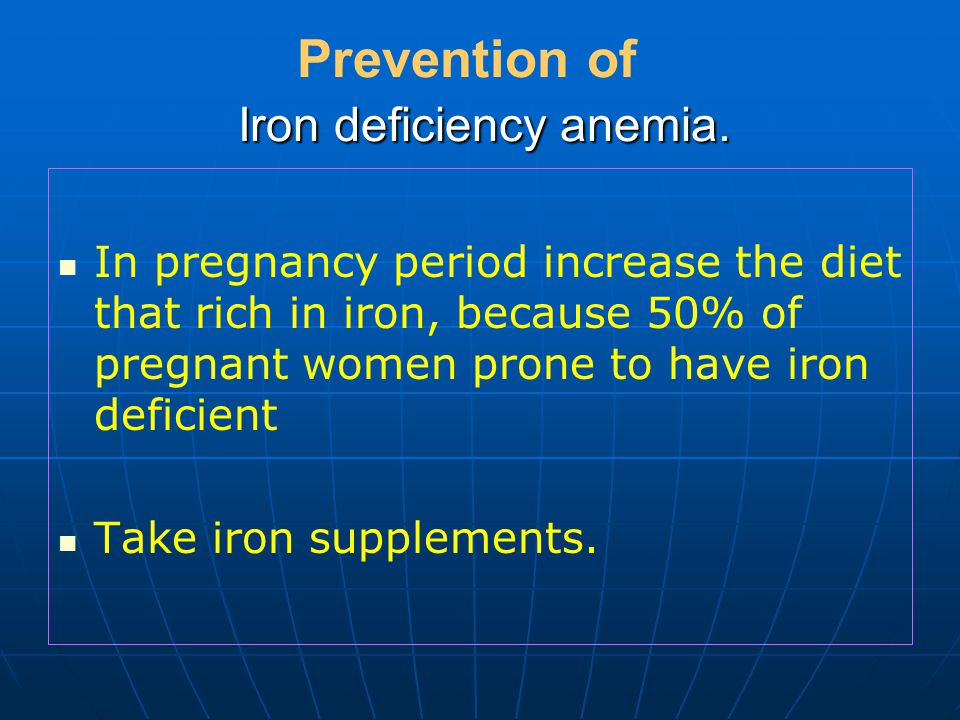 Prevention of
Iron deficiency anemia.

- In pregnancy period increase the diet that rich in iron, because 50% of pregnant women prone to have iron deficient

- Take iron supplements.